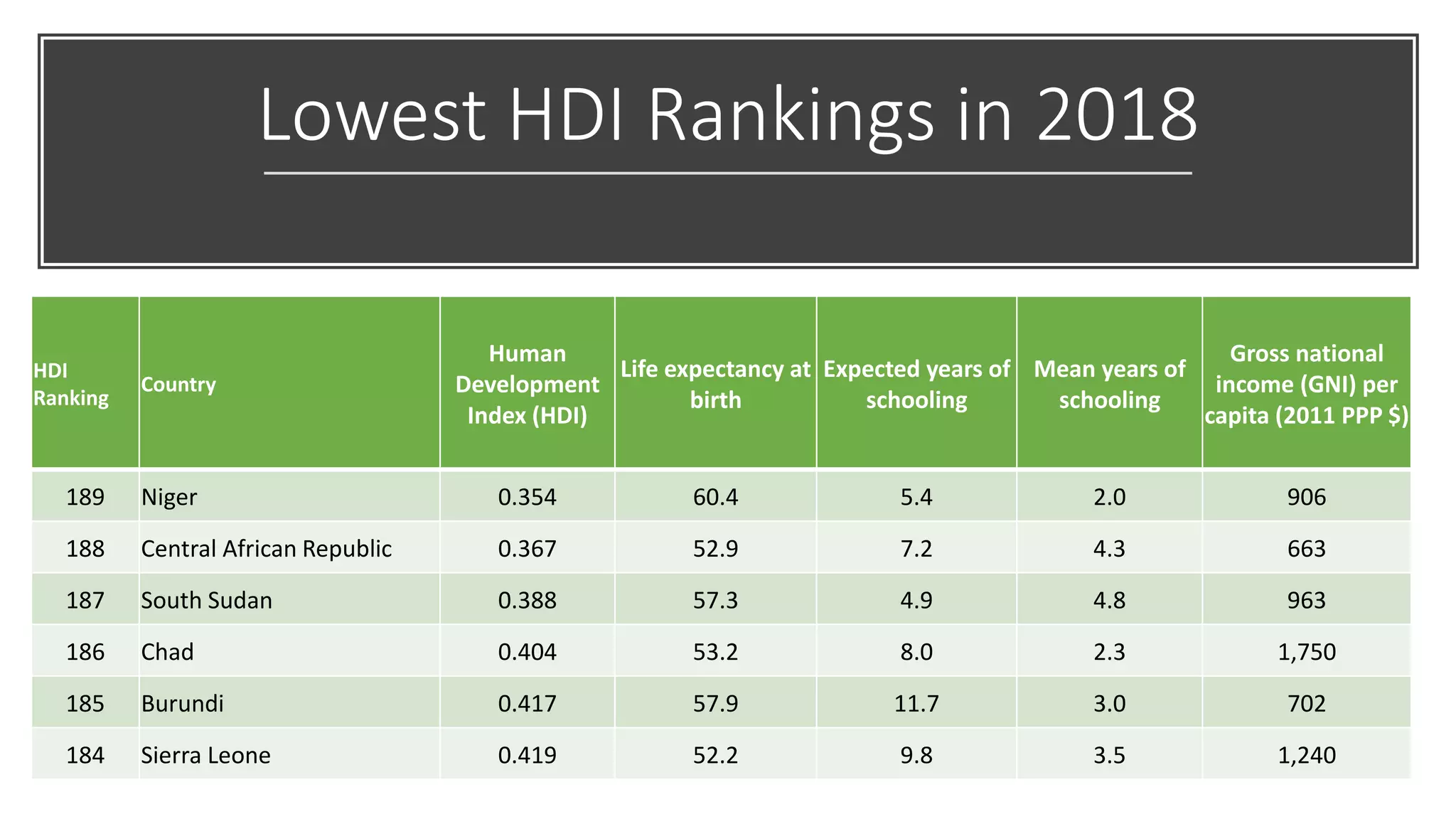 Lowest HDI Rankings in 2018

| HDI Ranking | Country | Human Development Index (HDI) | Life expectancy at birth | Expected years of schooling | Mean years of schooling | Gross national income (GNI) per capita (2011 PPP $) |
|---|---|---|---|---|---|---|
| 189 | Niger | 0.354 | 60.4 | 5.4 | 2.0 | 906 |
| 188 | Central African Republic | 0.367 | 52.9 | 7.2 | 4.3 | 663 |
| 187 | South Sudan | 0.388 | 57.3 | 4.9 | 4.8 | 963 |
| 186 | Chad | 0.404 | 53.2 | 8.0 | 2.3 | 1,750 |
| 185 | Burundi | 0.417 | 57.9 | 11.7 | 3.0 | 702 |
| 184 | Sierra Leone | 0.419 | 52.2 | 9.8 | 3.5 | 1,240 |